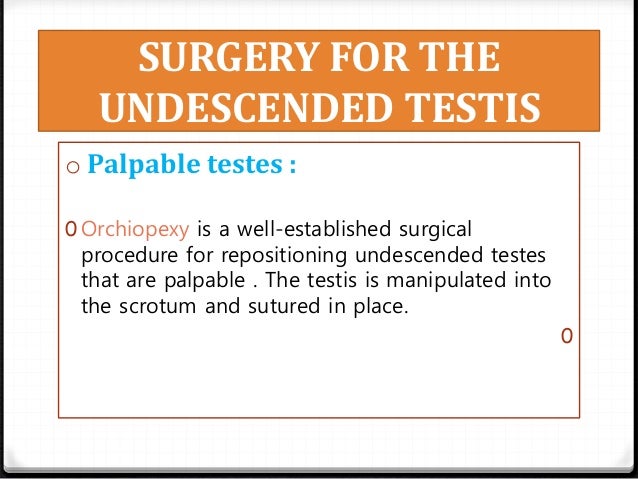 SURGERY FOR THE UNDESCENDED TESTIS

o Palpable testes :

0 Orchiopexy is a well-established surgical procedure for repositioning undescended testes that are palpable . The testis is manipulated into the scrotum and sutured in place.

0